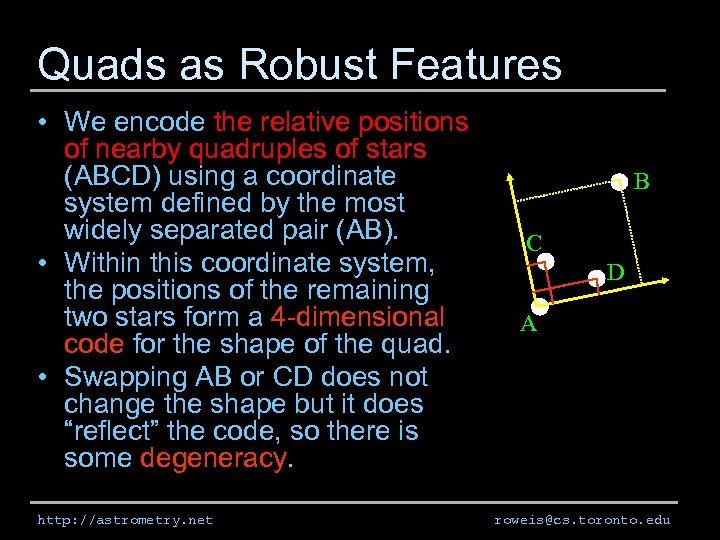 Quads as Robust Features

• We encode the relative positions of nearby quadruples of stars (ABCD) using a coordinate system defined by the most widely separated pair (AB).

• Within this coordinate system, the positions of the remaining two stars form a 4-dimensional code for the shape of the quad.

• Swapping AB or CD does not change the shape but it does “reflect” the code, so there is some degeneracy.

B
C
D
A

http://astrometry.net

roweis@cs.toronto.edu